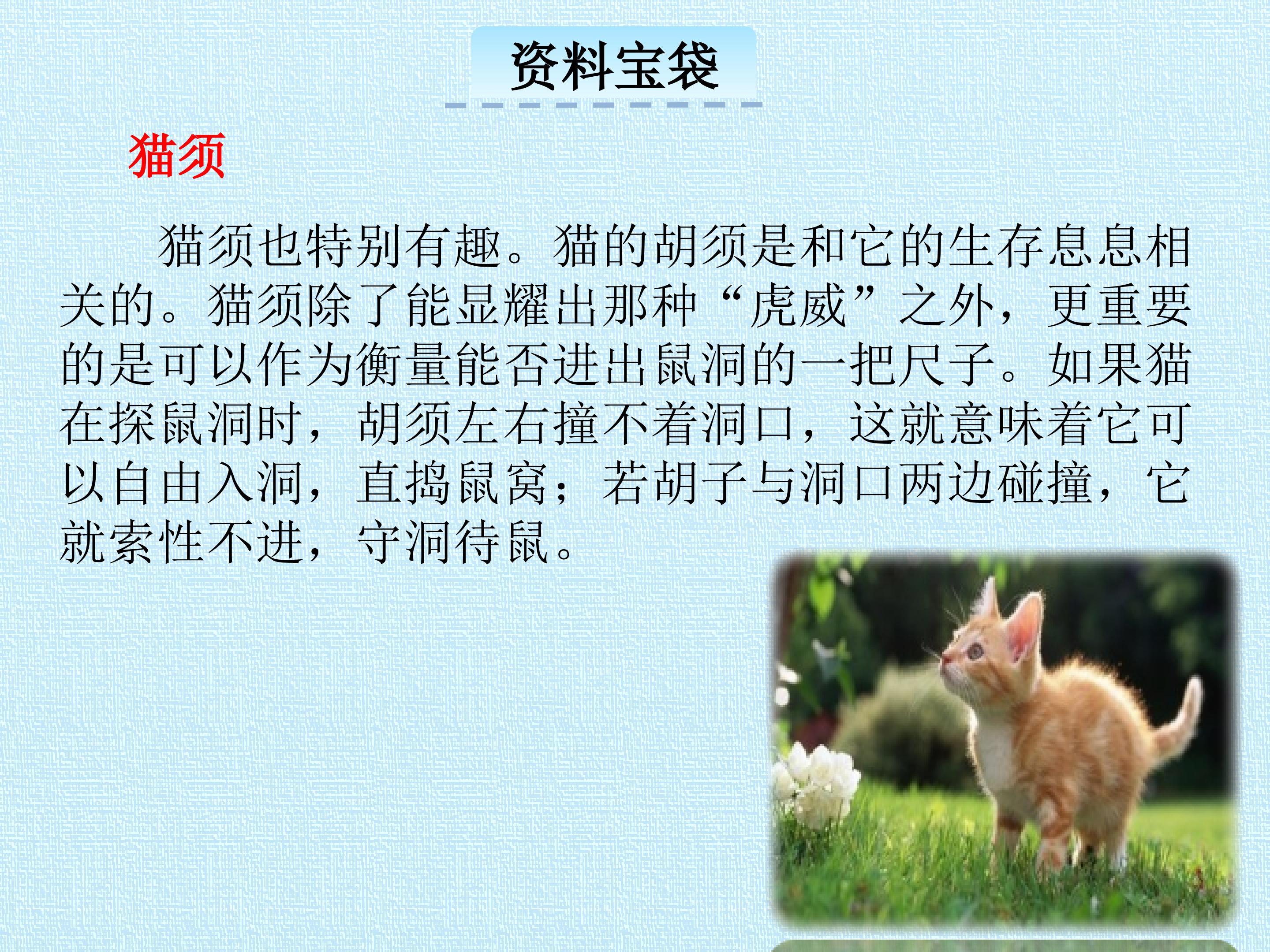 资料宝袋

猫须

猫须也特别有趣。猫的胡须是和它的生存息息相关的。猫须除了能显耀出那种“虎威”之外，更重要的是可以作为衡量能否进出鼠洞的一把尺子。如果猫在探鼠洞时，胡须左右撞不着洞口，这就意味着它可以自由入洞，直捣鼠窝；若胡子与洞口两边碰撞，它就索性不进，守洞待鼠。